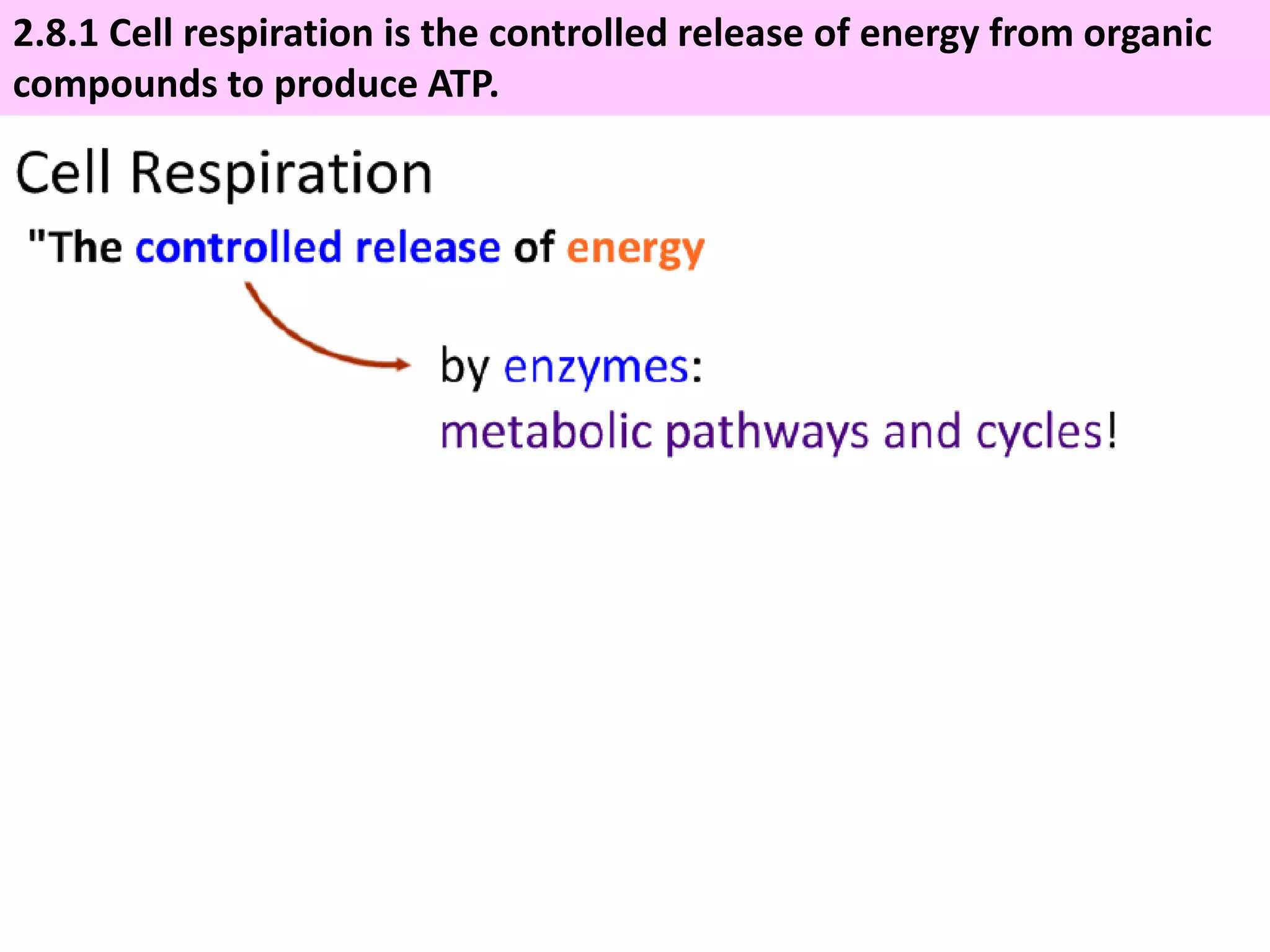 2.8.1 Cell respiration is the controlled release of energy from organic compounds to produce ATP.

Cell Respiration

"The controlled release of energy

by enzymes:
metabolic pathways and cycles!